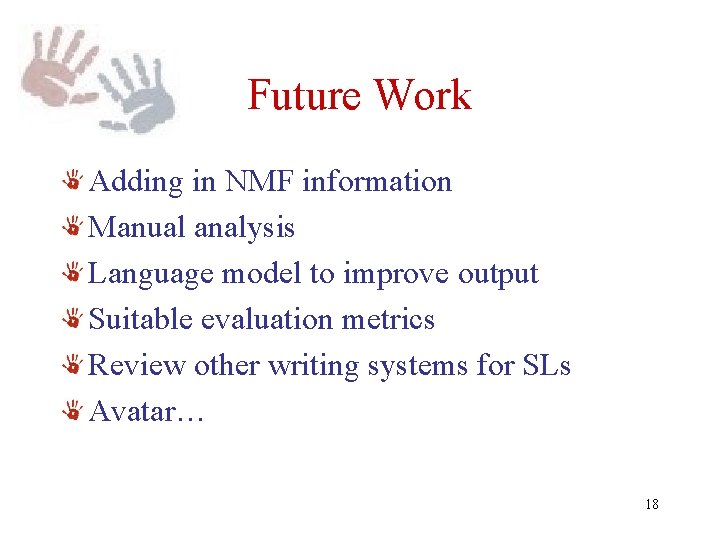 Future Work

Adding in NMF information
Manual analysis
Language model to improve output
Suitable evaluation metrics
Review other writing systems for SLs
Avatar…

18